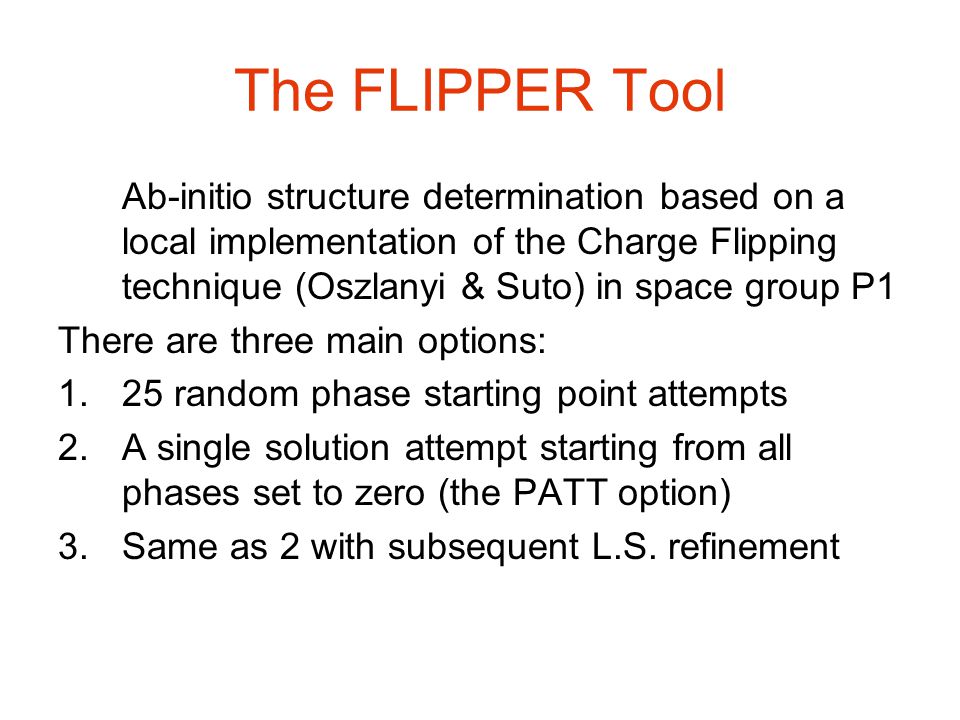 The FLIPPER Tool

Ab-initio structure determination based on a local implementation of the Charge Flipping technique (Oszlanyi & Suto) in space group P1

There are three main options:

1. 25 random phase starting point attempts
2. A single solution attempt starting from all phases set to zero (the PATT option)
3. Same as 2 with subsequent L.S. refinement